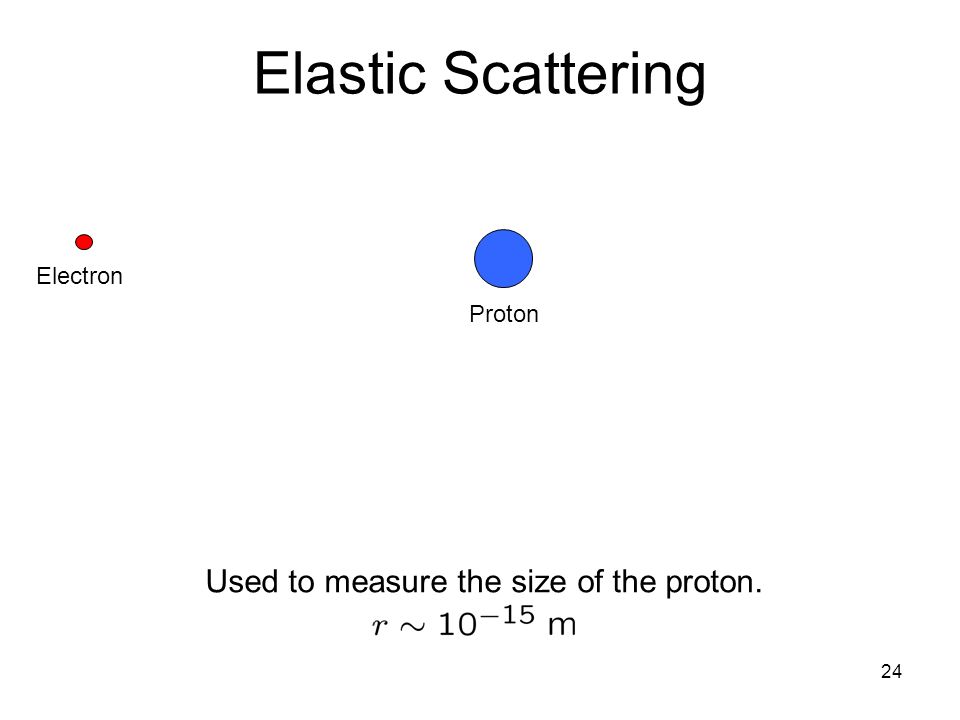 Elastic Scattering

Electron

Proton

Used to measure the size of the proton.
$r \sim 10^{-15}$ m

24